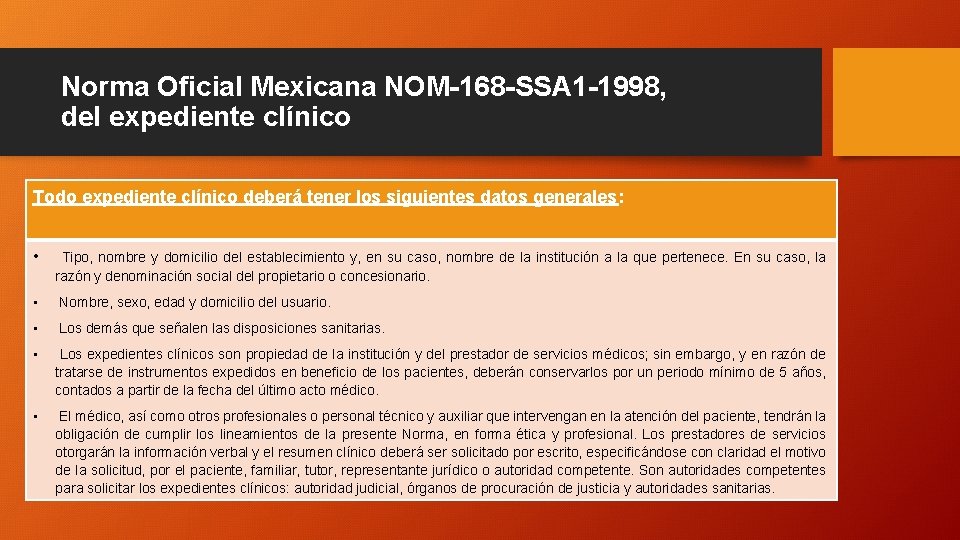 Norma Oficial Mexicana NOM-168-SSA1-1998, del expediente clínico

Todo expediente clínico deberá tener los siguientes datos generales:

• Tipo, nombre y domicilio del establecimiento y, en su caso, nombre de la institución a la que pertenece. En su caso, la razón y denominación social del propietario o concesionario.

• Nombre, sexo, edad y domicilio del usuario.

• Los demás que señalen las disposiciones sanitarias.

• Los expedientes clínicos son propiedad de la institución y del prestador de servicios médicos; sin embargo, y en razón de tratarse de instrumentos expedidos en beneficio de los pacientes, deberán conservarlos por un periodo mínimo de 5 años, contados a partir de la fecha del último acto médico.

• El médico, así como otros profesionales o personal técnico y auxiliar que intervengan en la atención del paciente, tendrán la obligación de cumplir los lineamientos de la presente Norma, en forma ética y profesional. Los prestadores de servicios otorgarán la información verbal y el resumen clínico deberá ser solicitado por escrito, especificándose con claridad el motivo de la solicitud, por el paciente, familiar, tutor, representante jurídico o autoridad competente. Son autoridades competentes para solicitar los expedientes clínicos: autoridad judicial, órganos de procuración de justicia y autoridades sanitarias.